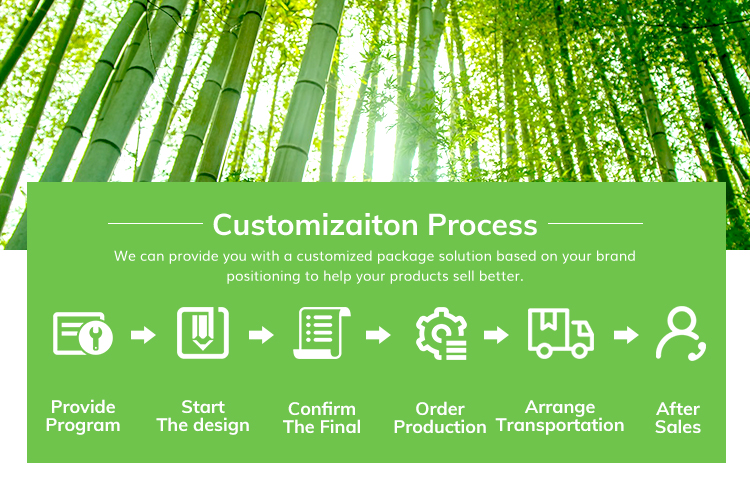 Customizaiton Process

We can provide you with a customized package solution based on your brand positioning to help your products sell better.

Provide Program

Start The design

Confirm The Final

Order Production

Arrange Transportation

After Sales